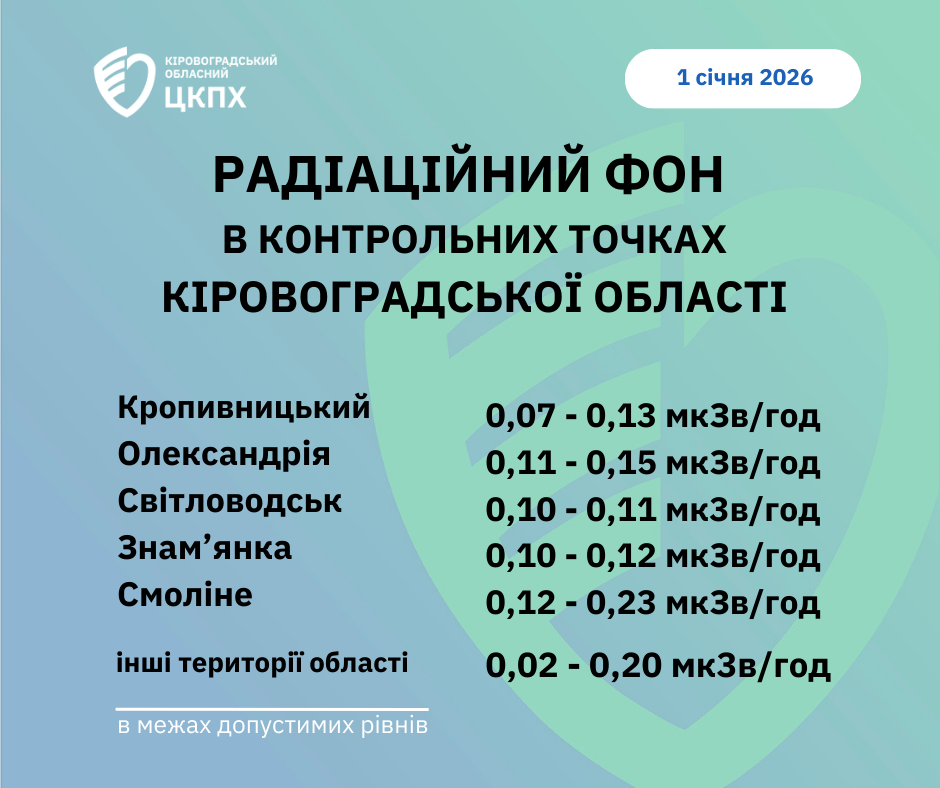 КІРОВОГРАДСЬКИЙ ОБЛАСНИЙ
ЦКПХ

1 січня 2026

РАДІАЦІЙНИЙ ФОН
В КОНТРОЛЬНИХ ТОЧКАХ
КІРОВОГРАДСЬКОЇ ОБЛАСТІ

| | |
|---|---|
| Кропивницький | 0,07 - 0,13 мкЗв/год |
| Олександрія | 0,11 - 0,15 мкЗв/год |
| Світловодськ | 0,10 - 0,11 мкЗв/год |
| Знам’янка | 0,10 - 0,12 мкЗв/год |
| Смоліне | 0,12 - 0,23 мкЗв/год |
| інші території області | 0,02 - 0,20 мкЗв/год |

в межах допустимих рівнів